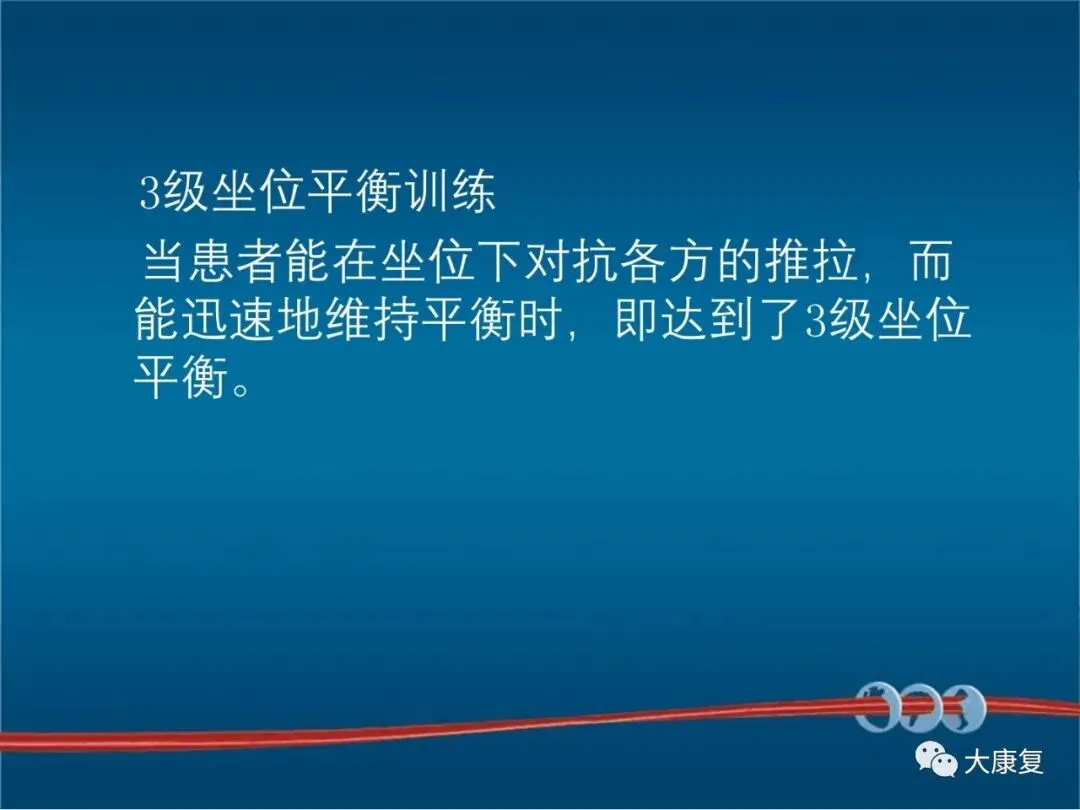 3级坐位平衡训练

当患者能在坐位下对抗各方的推拉，而能迅速地维持平衡时，即达到了3级坐位平衡。

大康复